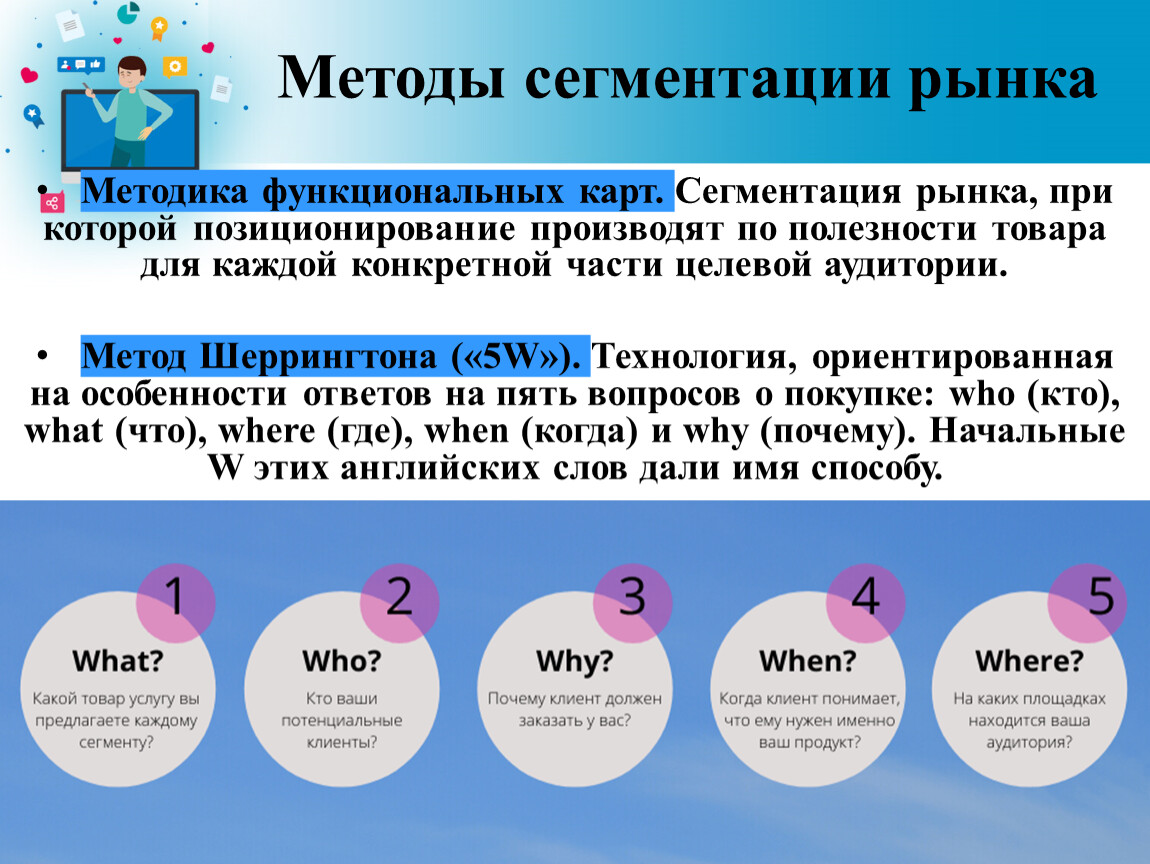 Методы сегментации рынка

• Методика функциональных карт. Сегментация рынка, при которой позиционирование производят по полезности товара для каждой конкретной части целевой аудитории.

• Метод Шеррингтона («5W»). Технология, ориентированная на особенности ответов на пять вопросов о покупке: who (кто), what (что), where (где), when (когда) и why (почему). Начальные W этих английских слов дали имя способу.

1
What?
Какой товар услугу вы предлагаете каждому сегменту?

2
Who?
Кто ваши потенциальные клиенты?

3
Why?
Почему клиент должен заказать у вас?

4
When?
Когда клиент понимает, что ему нужен именно ваш продукт?

5
Where?
На каких площадках находится ваша аудитория?